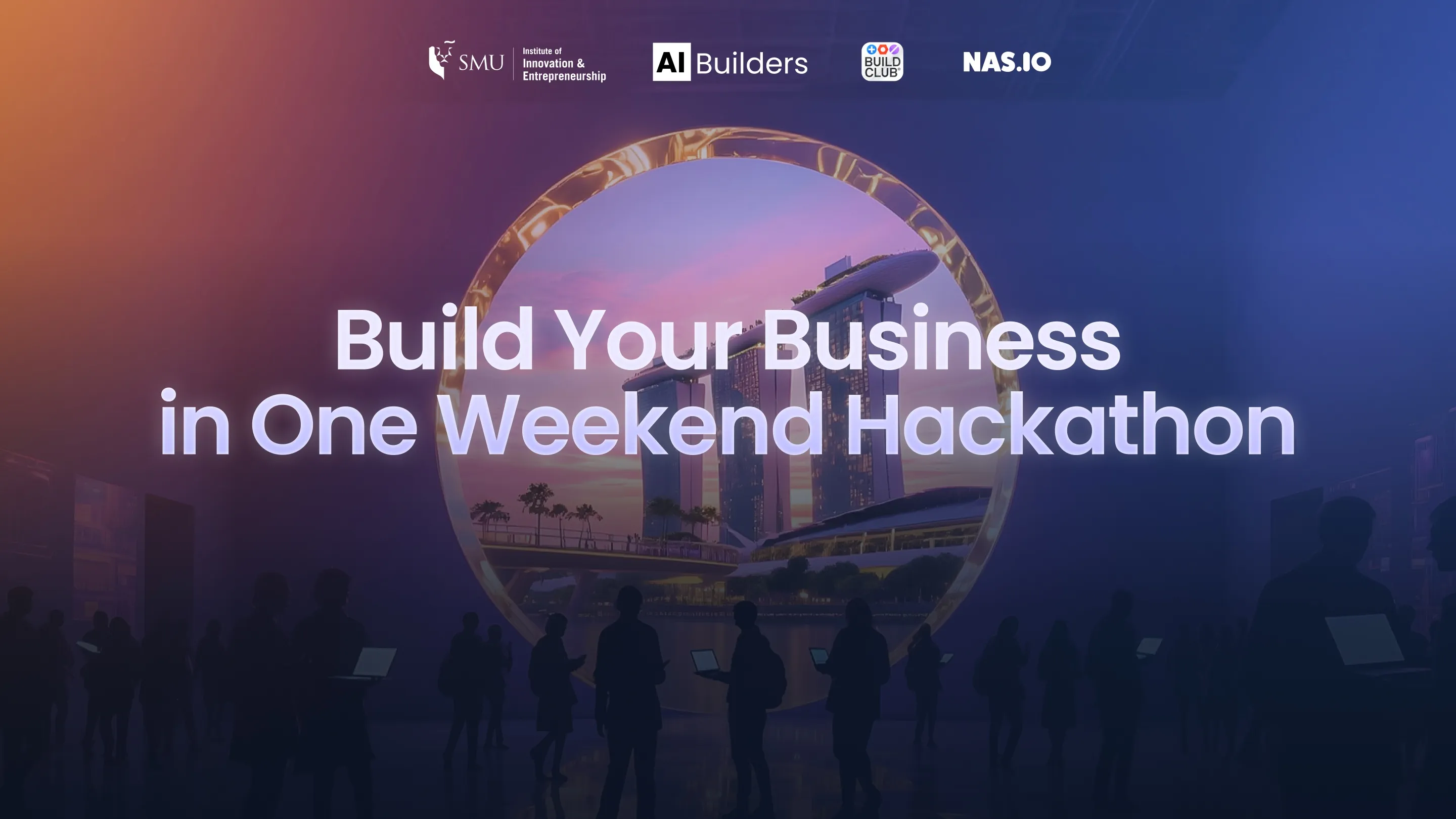 SMU Institute of Innovation & Entrepreneurship

AI Builders

BUILD CLUB

NAS.IO

Build Your Business in One Weekend Hackathon